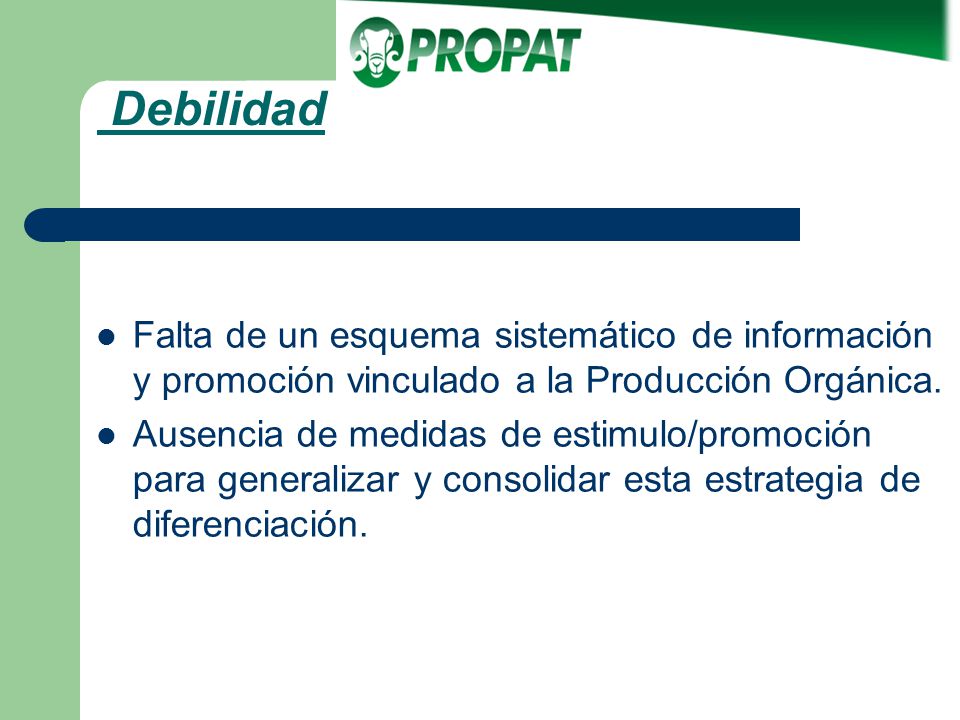 PROPAT

Debilidad

- Falta de un esquema sistemático de información y promoción vinculado a la Producción Orgánica.
- Ausencia de medidas de estimulo/promoción para generalizar y consolidar esta estrategia de diferenciación.